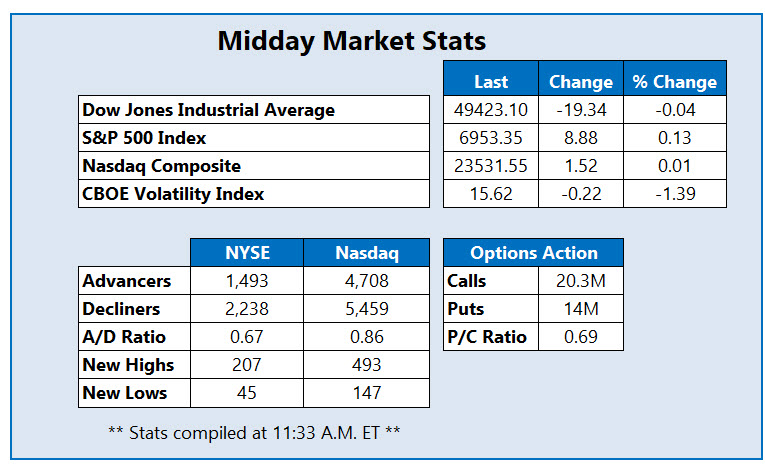 Midday Market Stats

|  | Last | Change | % Change |
|---|---|---|---|
| Dow Jones Industrial Average | 49423.10 | -19.34 | -0.04 |
| S&P 500 Index | 6953.35 | 8.88 | 0.13 |
| Nasdaq Composite | 23531.55 | 1.52 | 0.01 |
| CBOE Volatility Index | 15.62 | -0.22 | -1.39 |

|  | NYSE | Nasdaq |
|---|---|---|
| Advancers | 1,493 | 4,708 |
| Decliners | 2,238 | 5,459 |
| A/D Ratio | 0.67 | 0.86 |
| New Highs | 207 | 493 |
| New Lows | 45 | 147 |

| Options Action |  |
|---|---|
| Calls | 20.3M |
| Puts | 14M |
| P/C Ratio | 0.69 |

** Stats compiled at 11:33 A.M. ET **